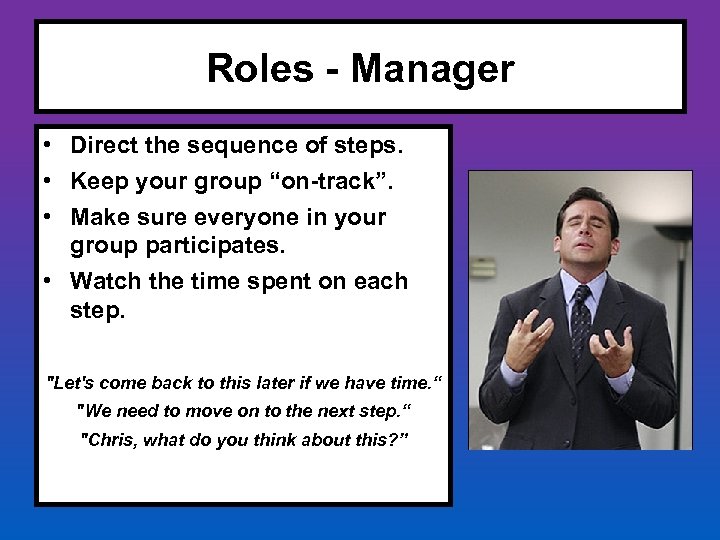 Roles - Manager

• Direct the sequence of steps.
• Keep your group “on-track”.
• Make sure everyone in your group participates.
• Watch the time spent on each step.

"Let's come back to this later if we have time.“
"We need to move on to the next step.“
"Chris, what do you think about this?"